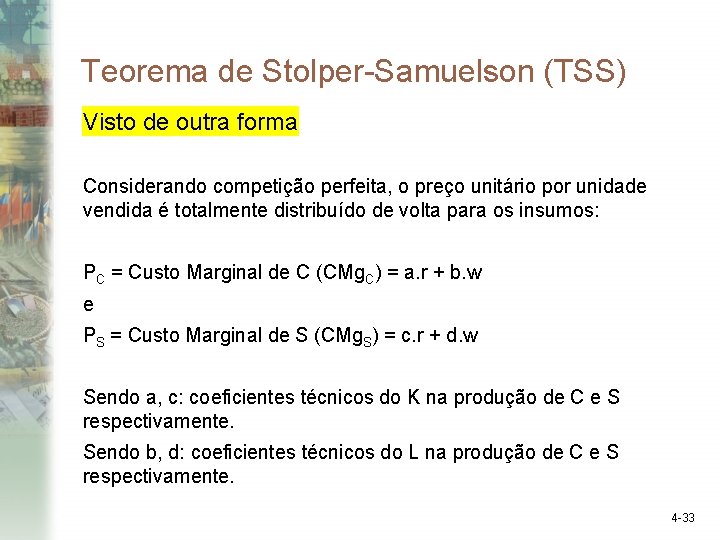 Teorema de Stolper-Samuelson (TSS)

Visto de outra forma

Considerando competição perfeita, o preço unitário por unidade vendida é totalmente distribuído de volta para os insumos:

$P_C$ = Custo Marginal de C ($CMg_C$) = a.r + b.w

e

$P_S$ = Custo Marginal de S ($CMg_S$) = c.r + d.w

Sendo a, c: coeficientes técnicos do K na produção de C e S respectivamente.

Sendo b, d: coeficientes técnicos do L na produção de C e S respectivamente.

4-33